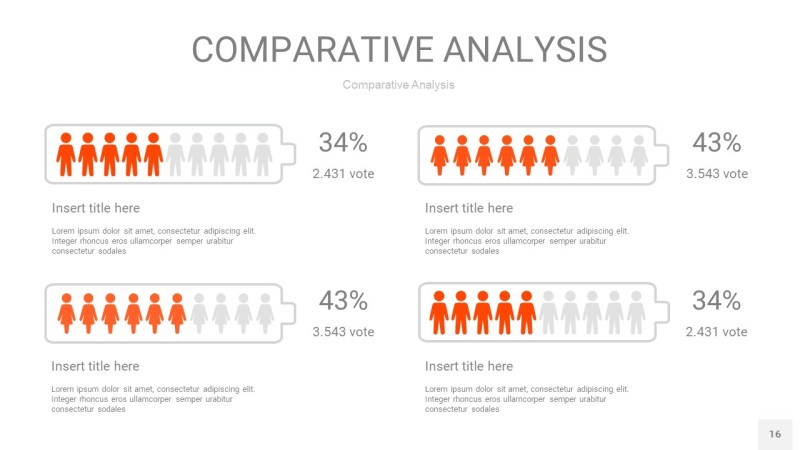 COMPARATIVE ANALYSIS

Comparative Analysis

34%

2.431 vote

Insert title here

Lorem ipsum dolor sit amet, consectetur adipiscing elit. Integer rhoncus eros ullamcorper semper urabitur consectetur sodales

43%

3.543 vote

Insert title here

Lorem ipsum dolor sit amet, consectetur adipiscing elit. Integer rhoncus eros ullamcorper semper urabitur consectetur sodales

43%

3.543 vote

Insert title here

Lorem ipsum dolor sit amet, consectetur adipiscing elit. Integer rhoncus eros ullamcorper semper urabitur consectetur sodales

34%

2.431 vote

Insert title here

Lorem ipsum dolor sit amet, consectetur adipiscing elit. Integer rhoncus eros ullamcorper semper urabitur consectetur sodales

16